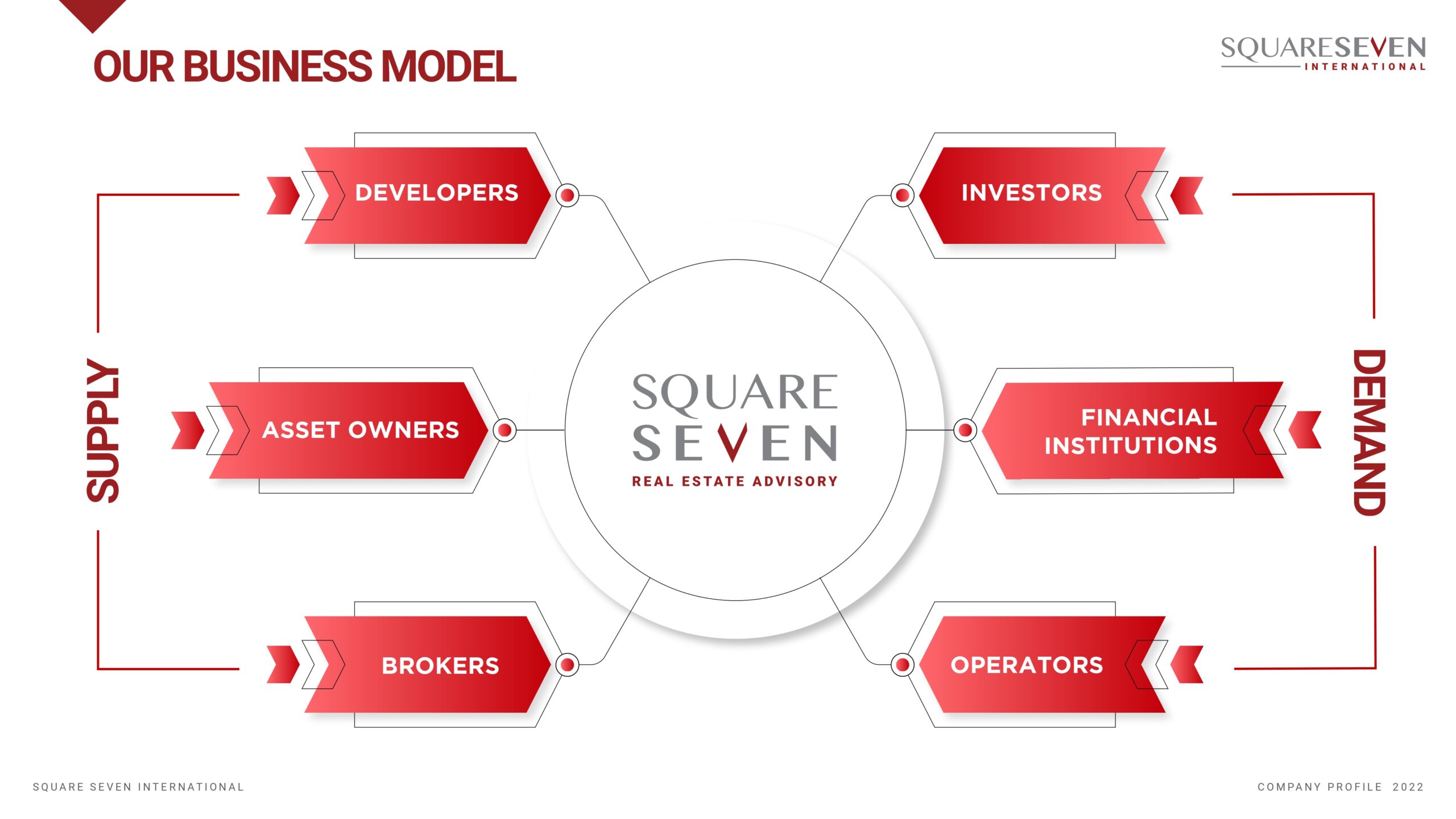 OUR BUSINESS MODEL

SQUARESEVEN
INTERNATIONAL

SUPPLY

DEVELOPERS

ASSET OWNERS

BROKERS

SQUARE
SEVEN
REAL ESTATE ADVISORY

INVESTORS

FINANCIAL INSTITUTIONS

OPERATORS

DEMAND

SQUARE SEVEN INTERNATIONAL

COMPANY PROFILE 2022